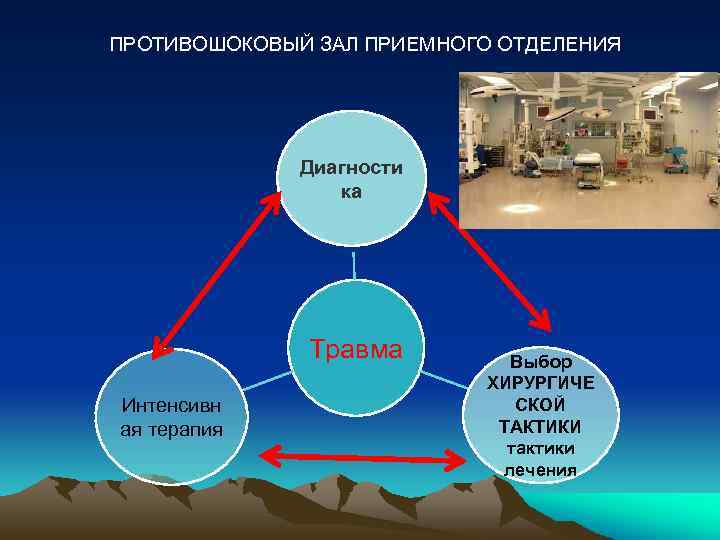 ПРОТИВОШОКОВЫЙ ЗАЛ ПРИЕМНОГО ОТДЕЛЕНИЯ

Диагностика

Травма

Интенсивная терапия

Выбор ХИРУРГИЧЕСКОЙ ТАКТИКИ тактики лечения